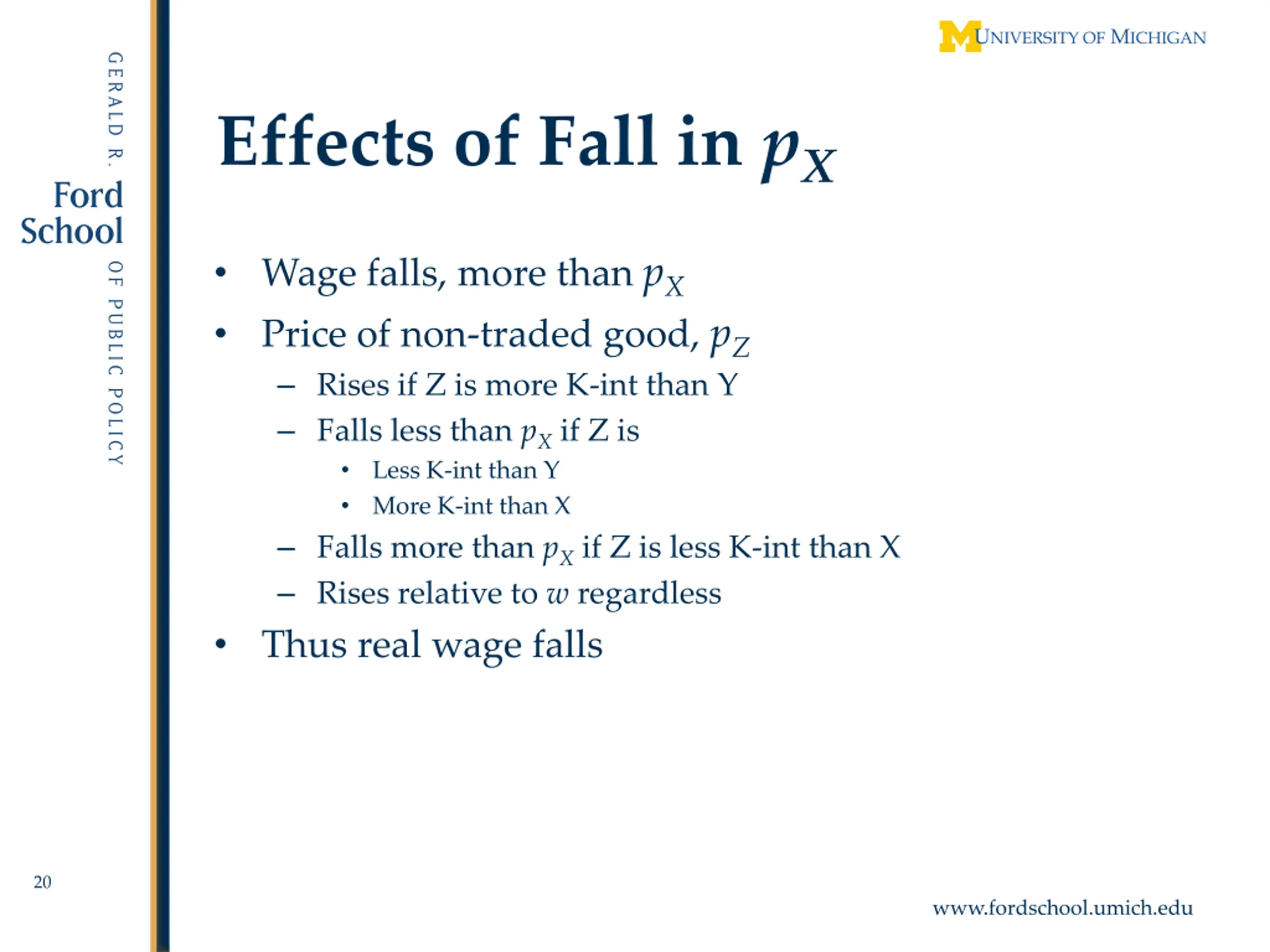 GERALD R.
Ford
School
OF PUBLIC POLICY

UNIVERSITY OF MICHIGAN

Effects of Fall in $p_X$

• Wage falls, more than $p_X$
• Price of non-traded good, $p_Z$
– Rises if Z is more K-int than Y
– Falls less than $p_X$ if Z is
• Less K-int than Y
• More K-int than X
– Falls more than $p_X$ if Z is less K-int than X
– Rises relative to $w$ regardless
• Thus real wage falls

20

www.fordschool.umich.edu